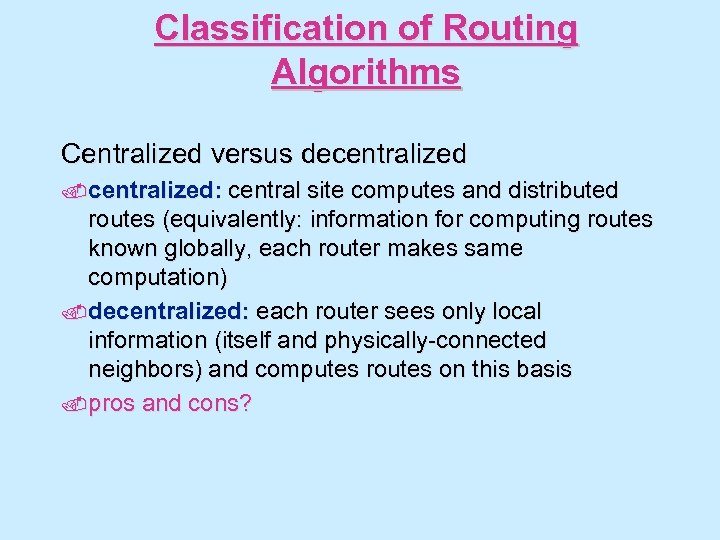 Classification of Routing Algorithms

Centralized versus decentralized

centralized: central site computes and distributed routes (equivalently: information for computing routes known globally, each router makes same computation)

decentralized: each router sees only local information (itself and physically-connected neighbors) and computes routes on this basis

pros and cons?